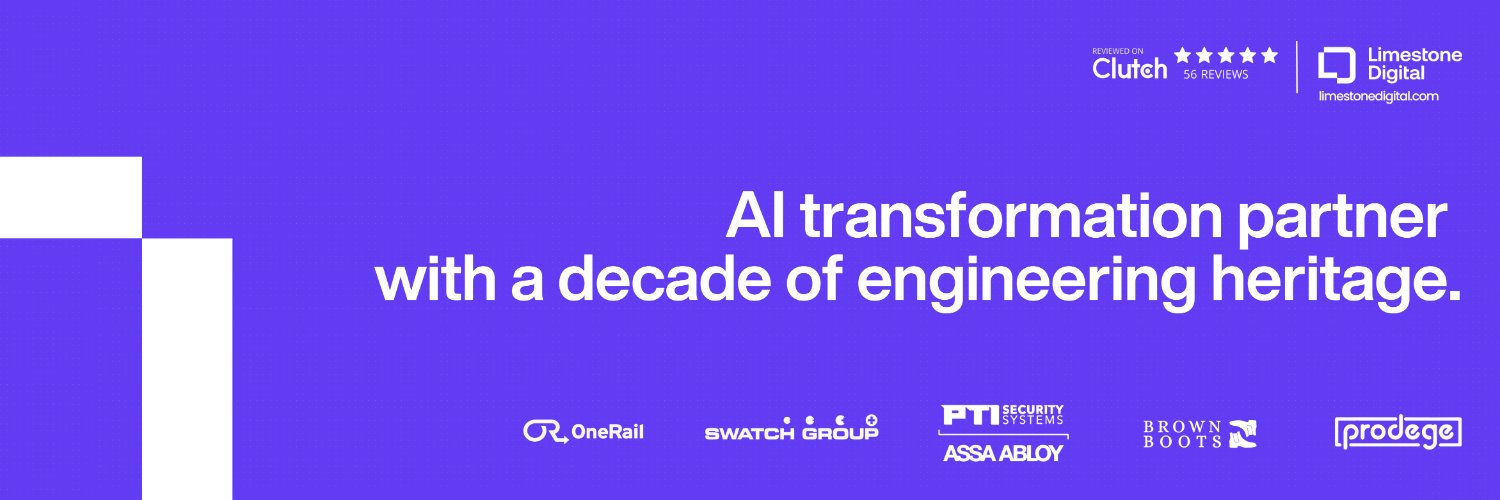 REVIEWED ON
Clutch
56 REVIEWS

Limestone Digital
limestonedigital.com

AI transformation partner with a decade of engineering heritage.

OneRail

SWATCH GROUP

PTI SECURITY SYSTEMS
ASSA ABLOY

BROWN BOOTS

prodege